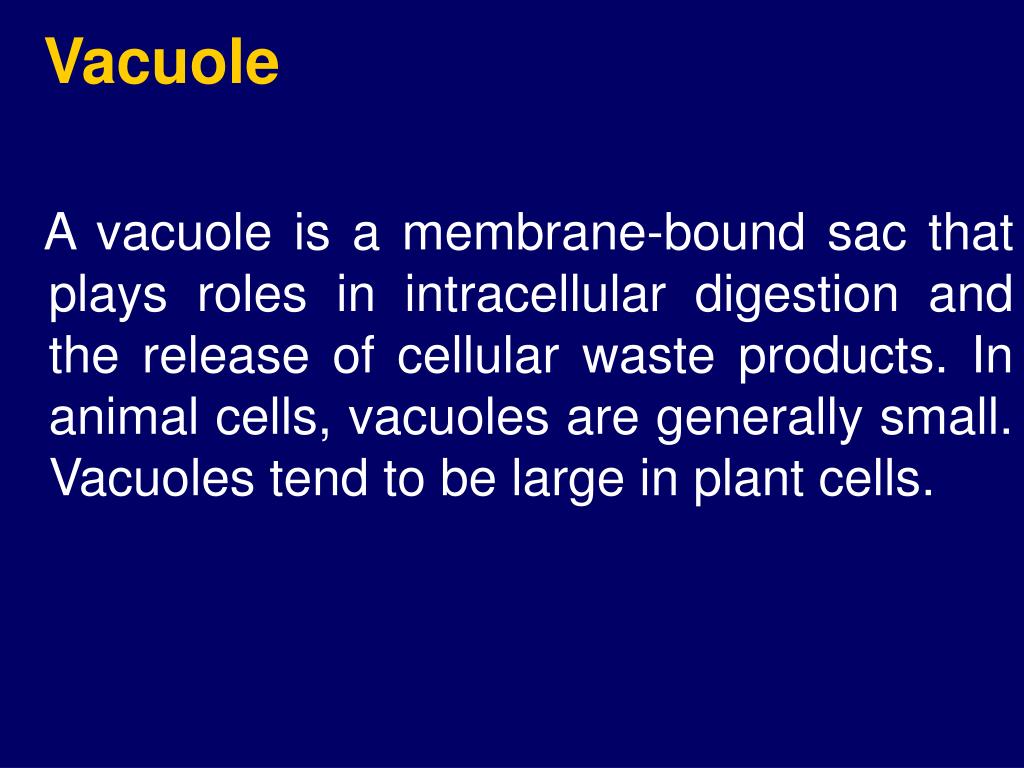 Vacuole

A vacuole is a membrane-bound sac that plays roles in intracellular digestion and the release of cellular waste products. In animal cells, vacuoles are generally small. Vacuoles tend to be large in plant cells.